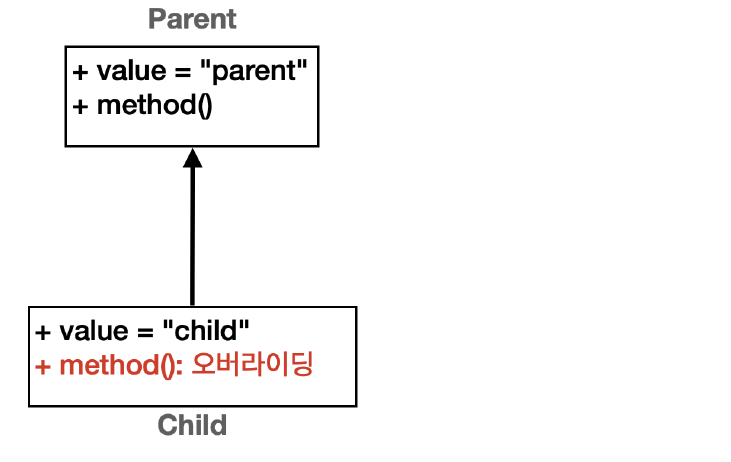 Parent

+ value = "parent"
+ method()

+ value = "child"
+ method(): 오버라이딩

Child